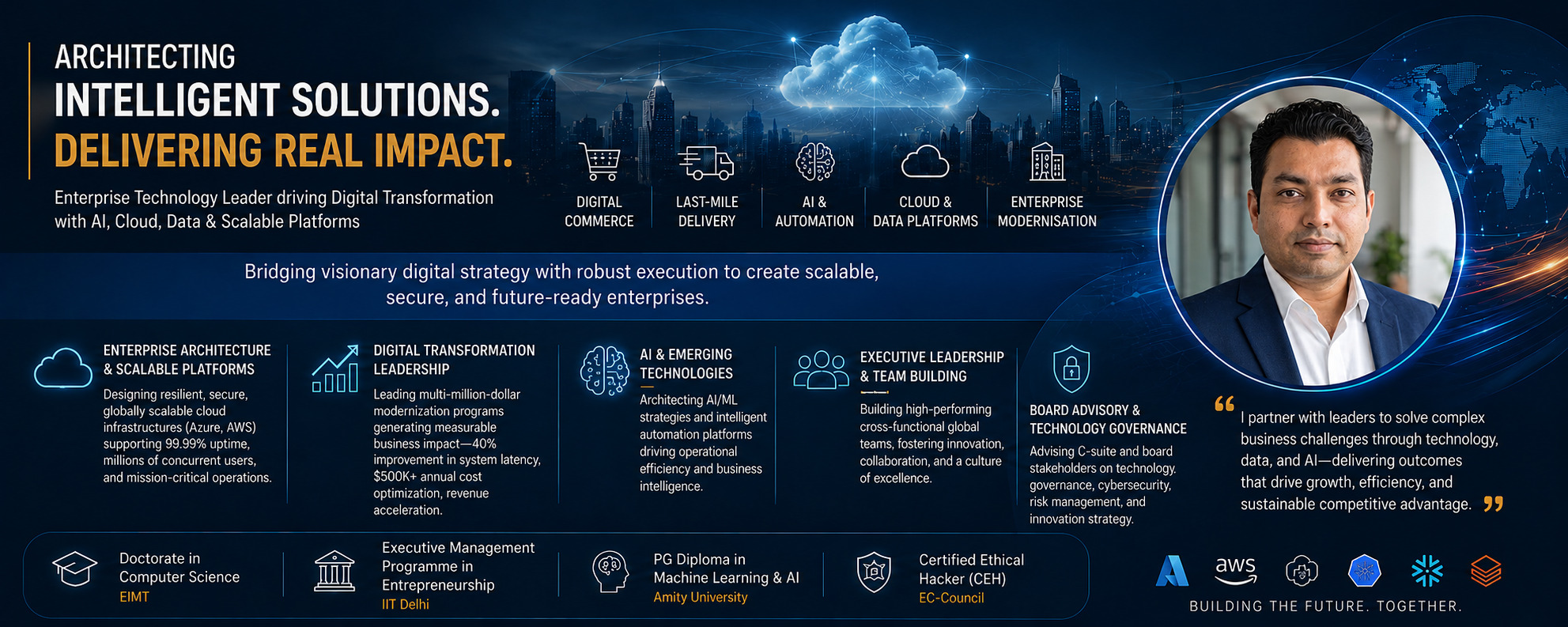 ARCHITECTING
INTELLIGENT SOLUTIONS.
DELIVERING REAL IMPACT.

Enterprise Technology Leader driving Digital Transformation with AI, Cloud, Data & Scalable Platforms

DIGITAL COMMERCE
LAST-MILE DELIVERY
AI & AUTOMATION
CLOUD & DATA PLATFORMS
ENTERPRISE MODERNISATION

Bridging visionary digital strategy with robust execution to create scalable, secure, and future-ready enterprises.

ENTERPRISE ARCHITECTURE & SCALABLE PLATFORMS
Designing resilient, secure, globally scalable cloud infrastructures (Azure, AWS) supporting 99.99% uptime, millions of concurrent users, and mission-critical operations.

DIGITAL TRANSFORMATION LEADERSHIP
Leading multi-million-dollar modernization programs generating measurable business impact—40% improvement in system latency, $500K+ annual cost optimization, revenue acceleration.

AI & EMERGING TECHNOLOGIES
Architecting AI/ML strategies and intelligent automation platforms driving operational efficiency and business intelligence.

EXECUTIVE LEADERSHIP & TEAM BUILDING
Building high-performing cross-functional global teams, fostering innovation, collaboration, and a culture of excellence.

BOARD ADVISORY & TECHNOLOGY GOVERNANCE
Advising C-suite and board stakeholders on technology, governance, cybersecurity, risk management, and innovation strategy.

“ I partner with leaders to solve complex business challenges through technology, data, and AI—delivering outcomes that drive growth, efficiency, and sustainable competitive advantage. ”

Doctorate in Computer Science
EIMT

Executive Management Programme in Entrepreneurship
IIT Delhi

PG Diploma in Machine Learning & AI
Amity University

Certified Ethical Hacker (CEH)
EC-Council

aws

BUILDING THE FUTURE. TOGETHER.